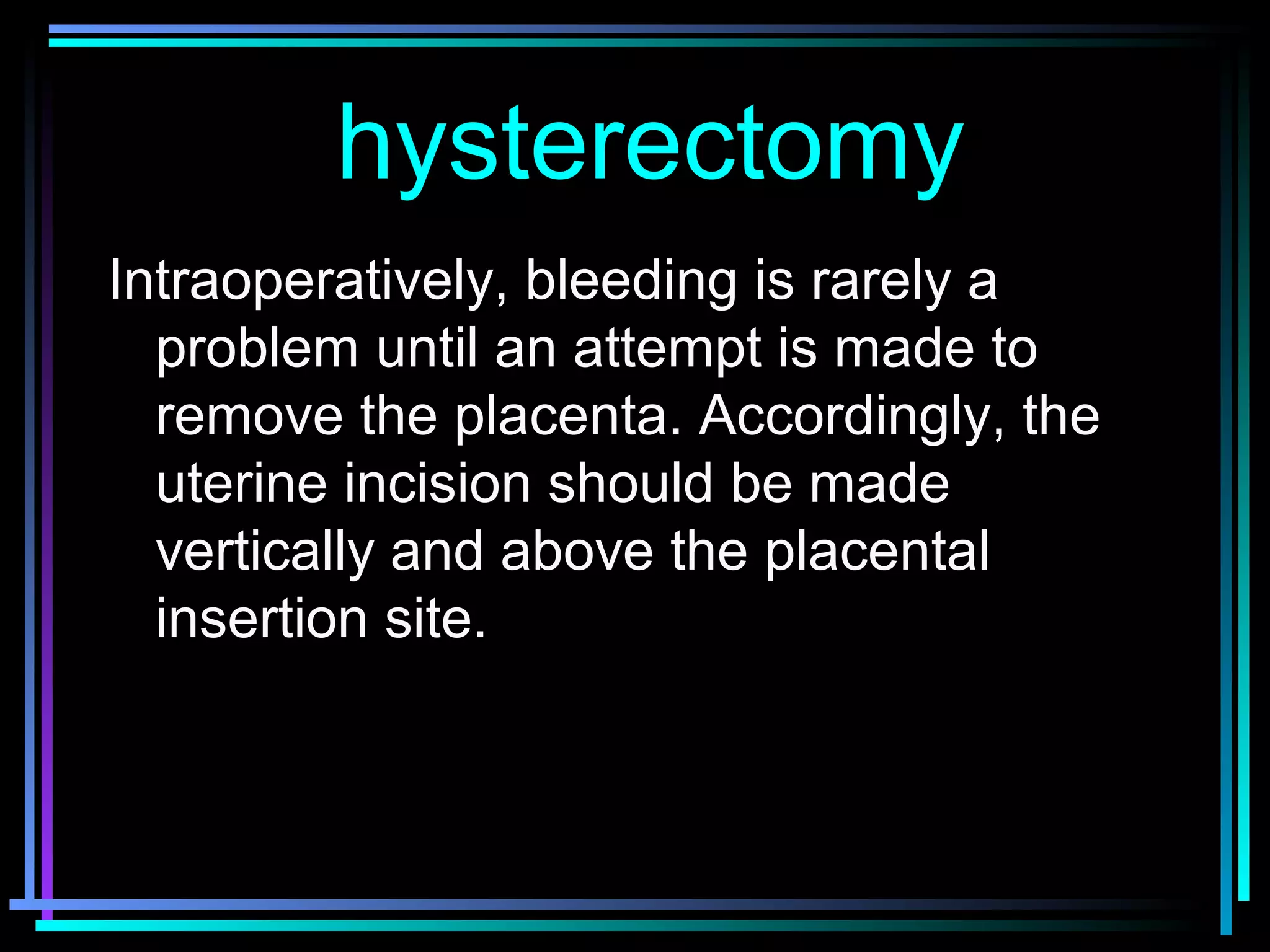 hysterectomy

Intraoperatively, bleeding is rarely a problem until an attempt is made to remove the placenta. Accordingly, the uterine incision should be made vertically and above the placental insertion site.